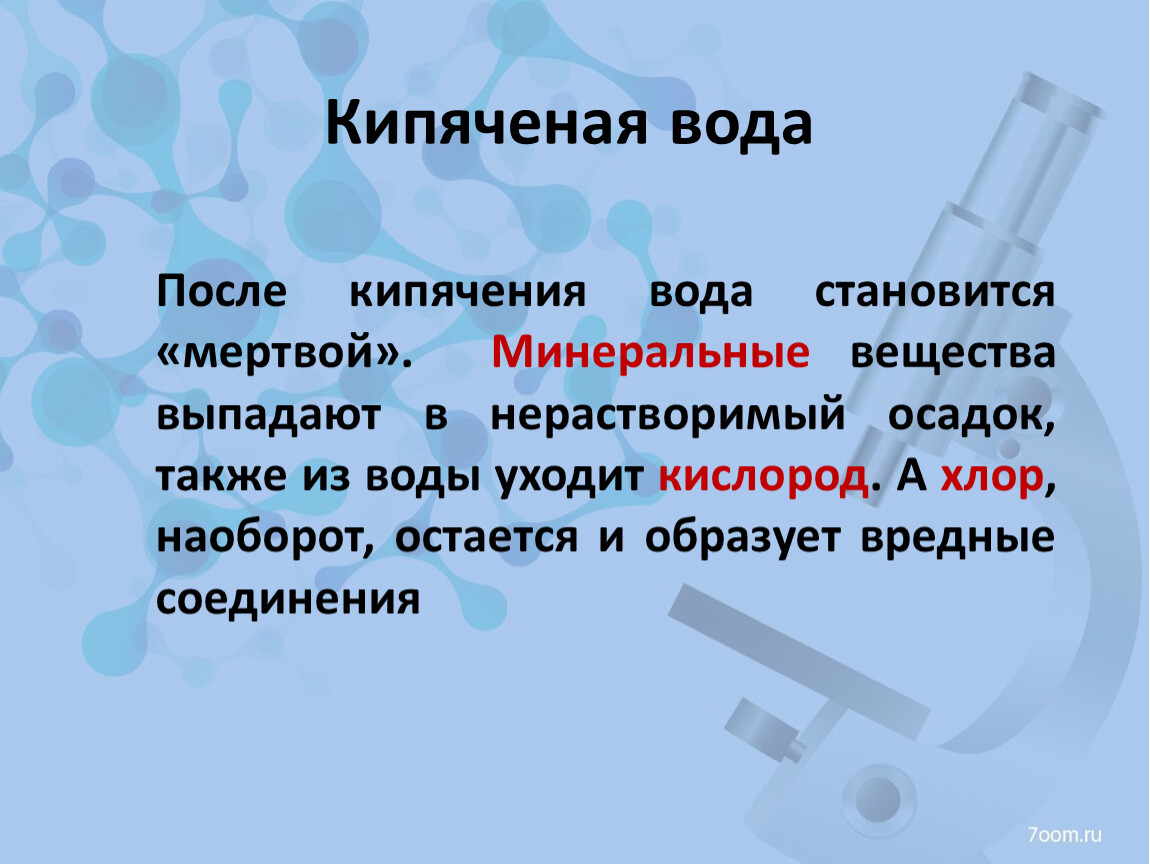 Кипяченая вода

После кипячения вода становится «мертвой». Минеральные вещества выпадают в нерастворимый осадок, также из воды уходит кислород. А хлор, наоборот, остается и образует вредные соединения

7oom.ru